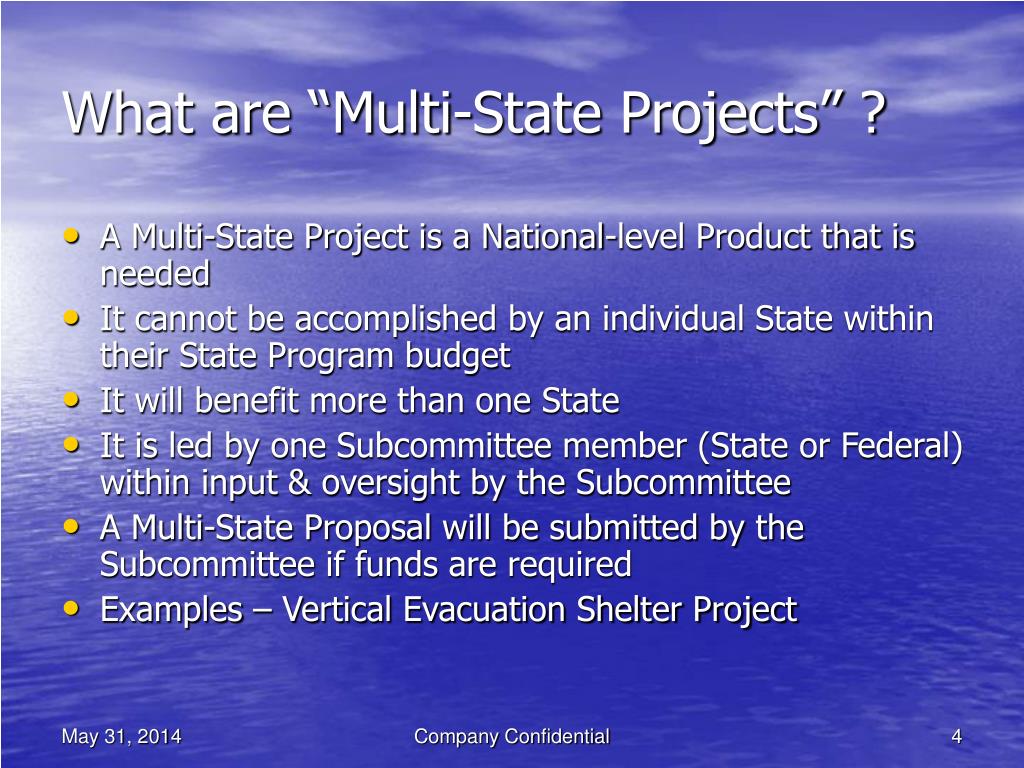 What are “Multi-State Projects” ?

• A Multi-State Project is a National-level Product that is needed
• It cannot be accomplished by an individual State within their State Program budget
• It will benefit more than one State
• It is led by one Subcommittee member (State or Federal) within input & oversight by the Subcommittee
• A Multi-State Proposal will be submitted by the Subcommittee if funds are required
• Examples – Vertical Evacuation Shelter Project

May 31, 2014

Company Confidential

4